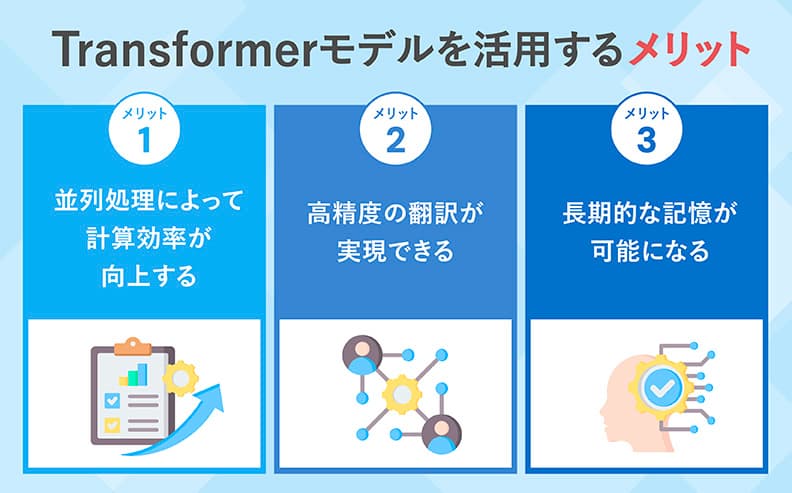 Transformerモデルを活用するメリット

メリット
1
並列処理によって計算効率が向上する

メリット
2
高精度の翻訳が実現できる

メリット
3
長期的な記憶が可能になる